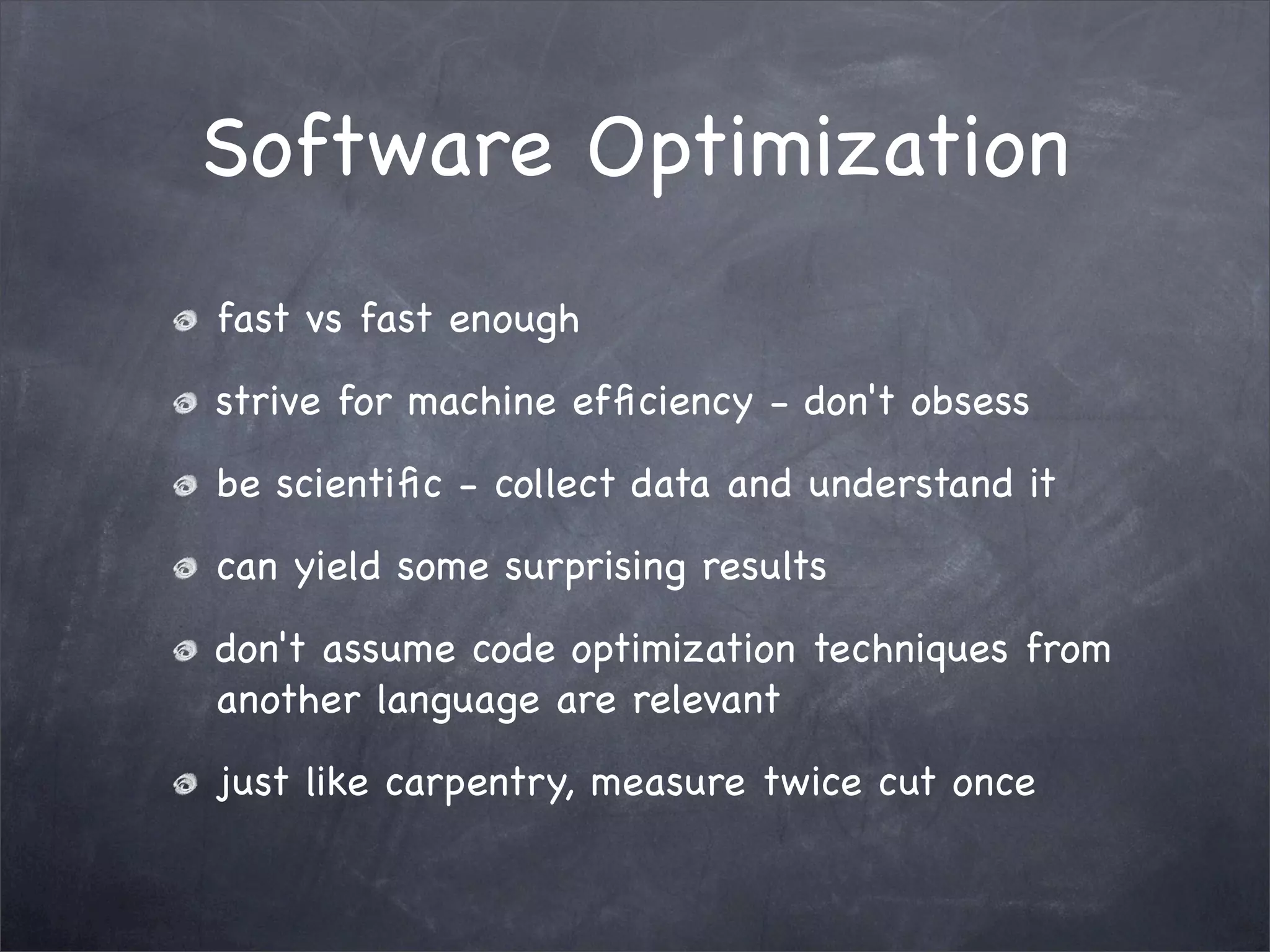 Software Optimization

fast vs fast enough

strive for machine efficiency - don't obsess

be scientific - collect data and understand it

can yield some surprising results

don't assume code optimization techniques from another language are relevant

just like carpentry, measure twice cut once